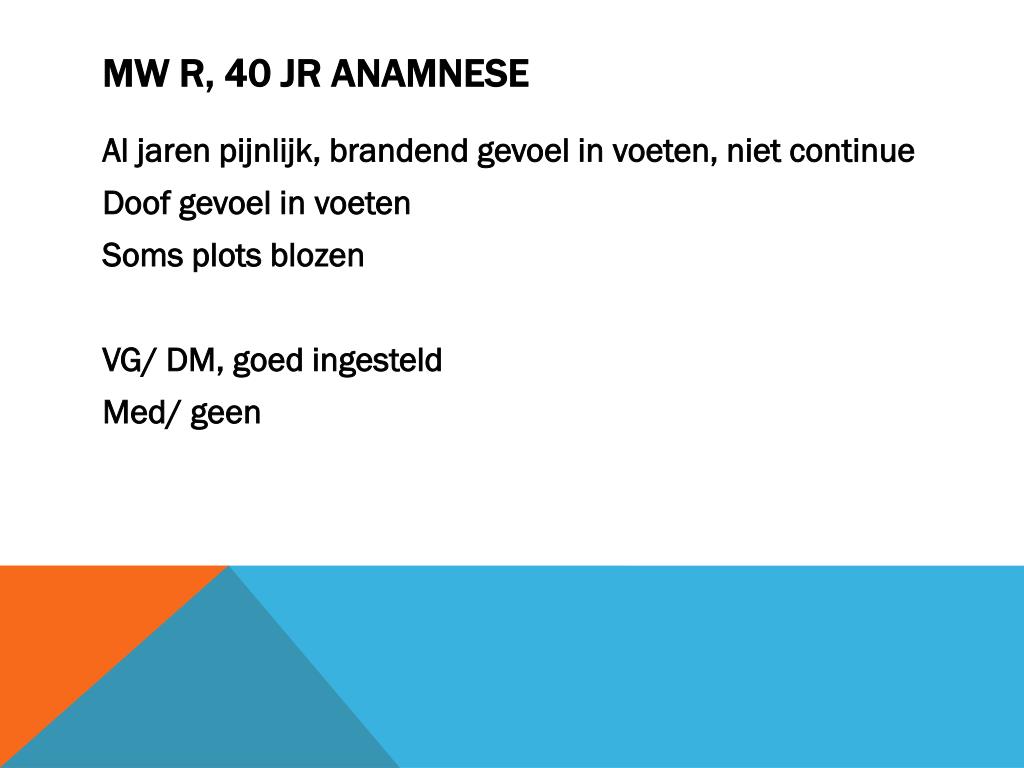 MW R, 40 JR ANAMNESE

Al jaren pijnlijk, brandend gevoel in voeten, niet continue
Doof gevoel in voeten
Soms plots blozen

VG/ DM, goed ingesteld
Med/ geen